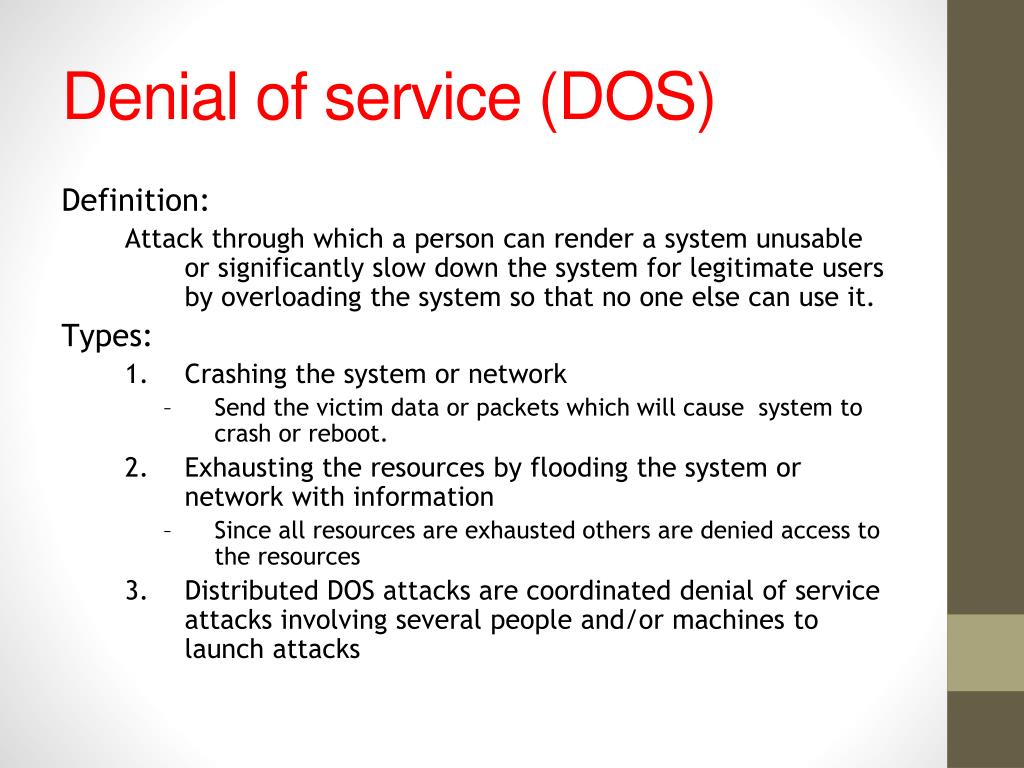 Denial of service (DOS)

Definition:

Attack through which a person can render a system unusable or significantly slow down the system for legitimate users by overloading the system so that no one else can use it.

Types:

1. Crashing the system or network
– Send the victim data or packets which will cause system to crash or reboot.

2. Exhausting the resources by flooding the system or network with information
– Since all resources are exhausted others are denied access to the resources

3. Distributed DOS attacks are coordinated denial of service attacks involving several people and/or machines to launch attacks